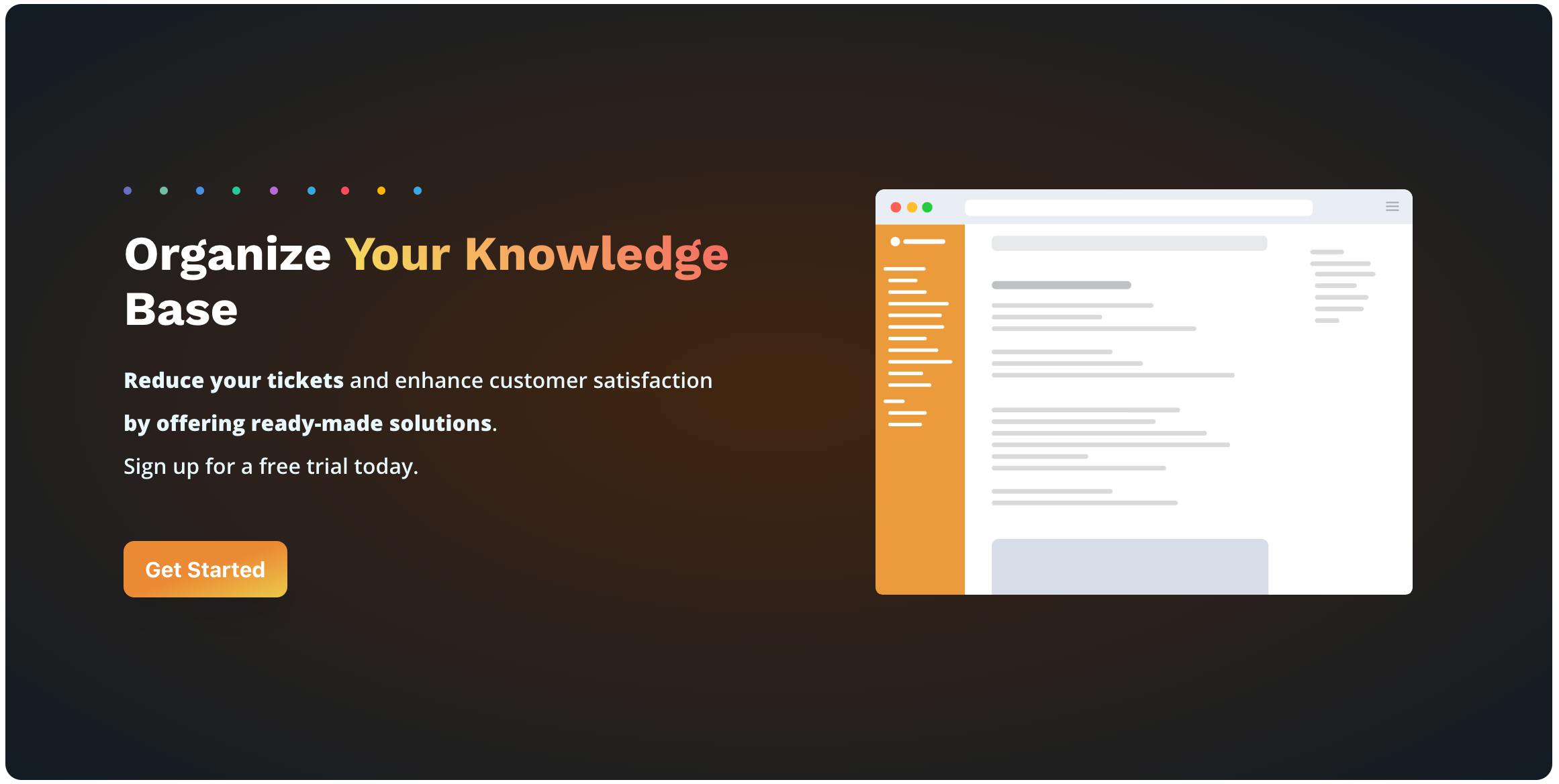 Organize Your Knowledge Base

Reduce your tickets and enhance customer satisfaction by offering ready-made solutions.

Sign up for a free trial today.

Get Started